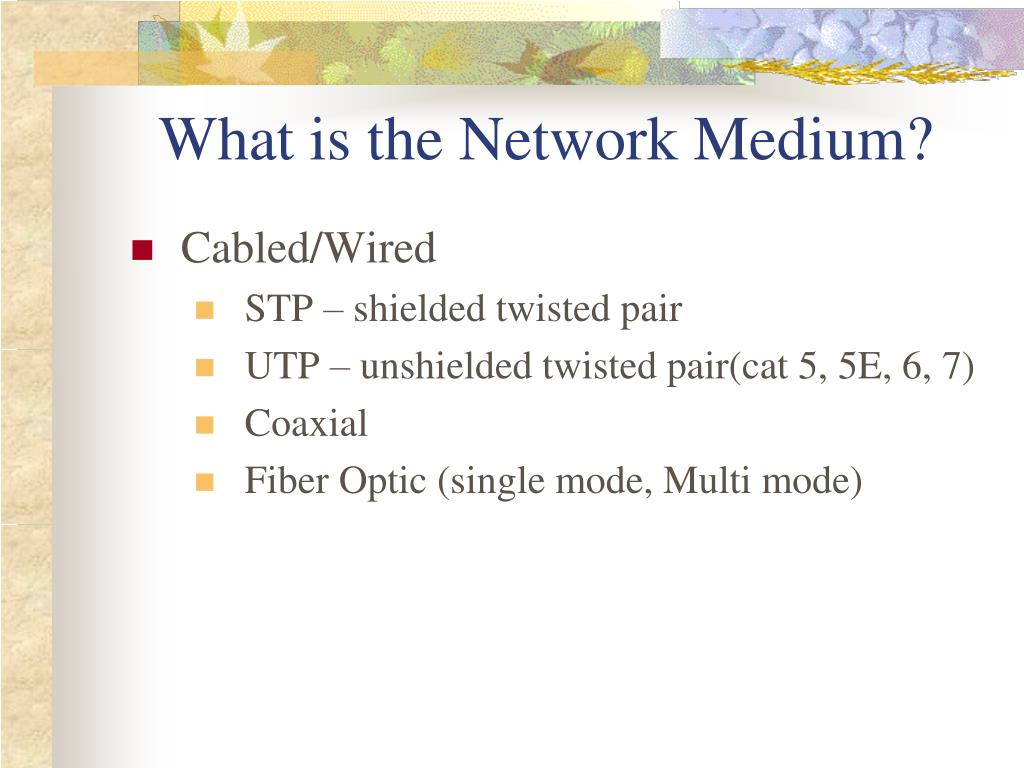 What is the Network Medium?

Cabled/Wired
STP – shielded twisted pair
UTP – unshielded twisted pair(cat 5, 5E, 6, 7)
Coaxial
Fiber Optic (single mode, Multi mode)